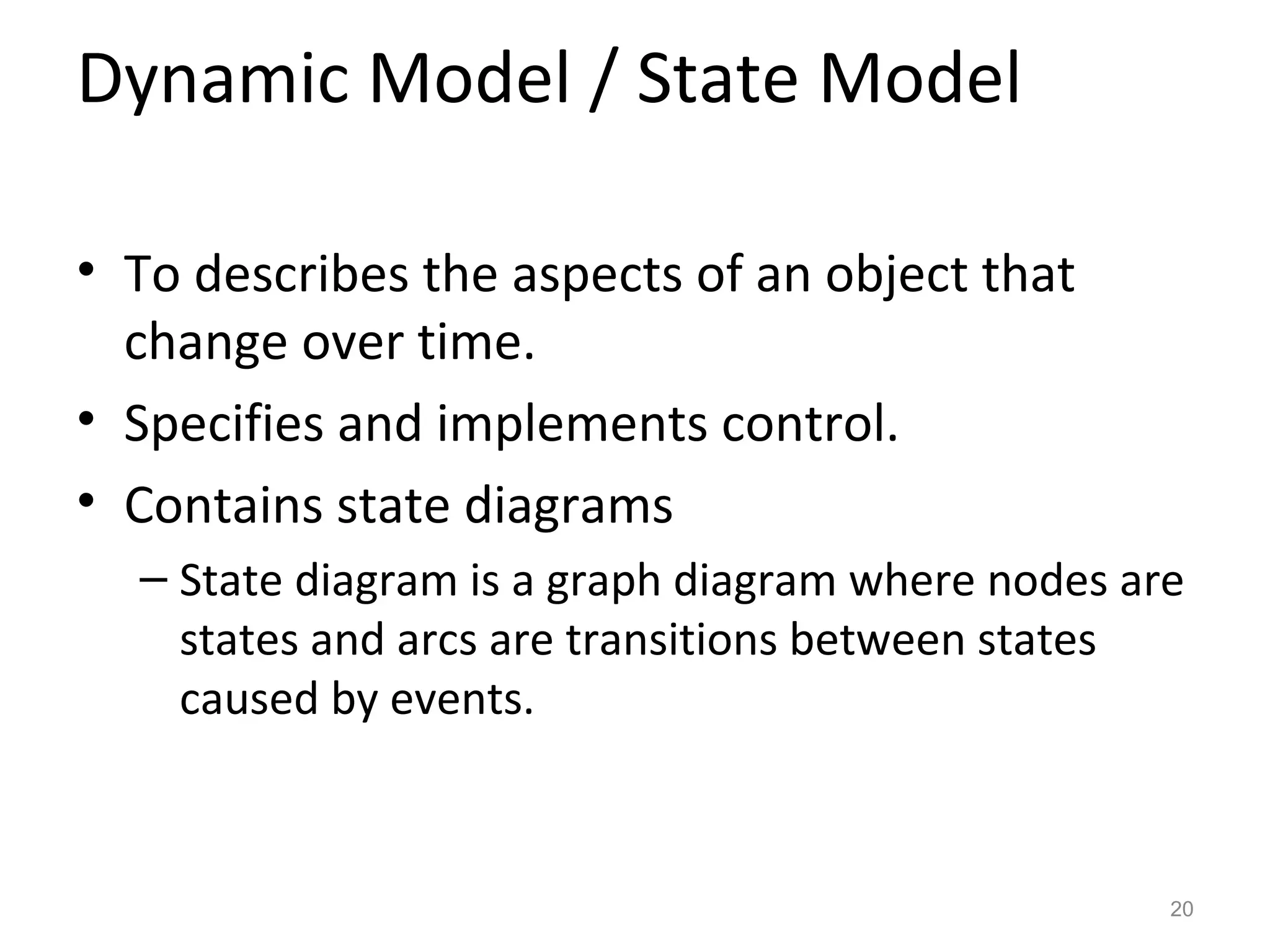 Dynamic Model / State Model

• To describes the aspects of an object that change over time.
• Specifies and implements control.
• Contains state diagrams
 – State diagram is a graph diagram where nodes are states and arcs are transitions between states caused by events.

20